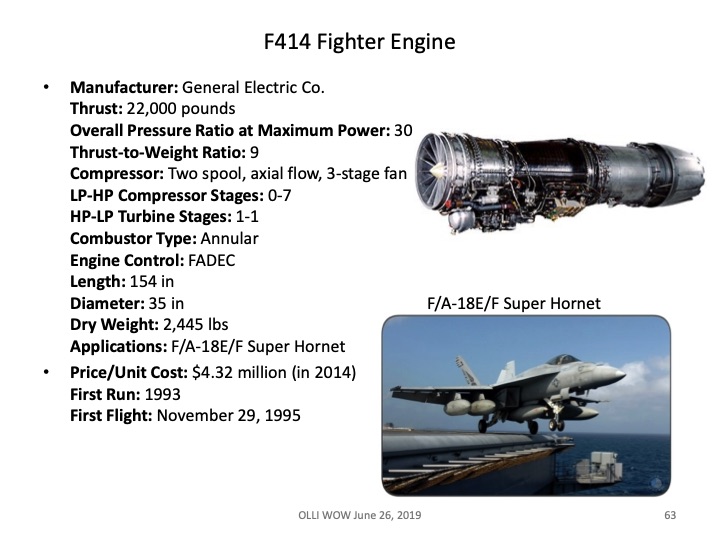 F414 Fighter Engine

• Manufacturer: General Electric Co.
Thrust: 22,000 pounds
Overall Pressure Ratio at Maximum Power: 30
Thrust-to-Weight Ratio: 9
Compressor: Two spool, axial flow, 3-stage fan
LP-HP Compressor Stages: 0-7
HP-LP Turbine Stages: 1-1
Combustor Type: Annular
Engine Control: FADEC
Length: 154 in
Diameter: 35 in
Dry Weight: 2,445 lbs
Applications: F/A-18E/F Super Hornet

• Price/Unit Cost: $4.32 million (in 2014)
First Run: 1993
First Flight: November 29, 1995

F/A-18E/F Super Hornet

OLLI WOW June 26, 2019

63